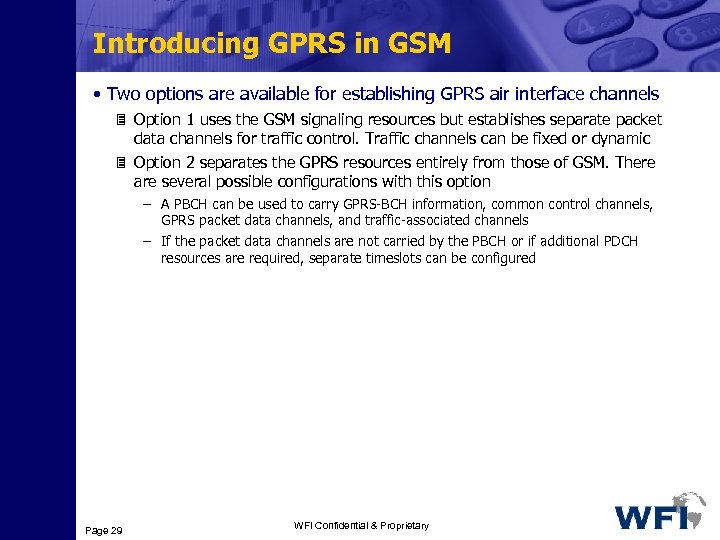 Introducing GPRS in GSM

• Two options are available for establishing GPRS air interface channels

Option 1 uses the GSM signaling resources but establishes separate packet data channels for traffic control. Traffic channels can be fixed or dynamic

Option 2 separates the GPRS resources entirely from those of GSM. There are several possible configurations with this option

– A PBCH can be used to carry GPRS-BCH information, common control channels, GPRS packet data channels, and traffic-associated channels

– If the packet data channels are not carried by the PBCH or if additional PDCH resources are required, separate timeslots can be configured

Page 29

WFI Confidential & Proprietary

WFI